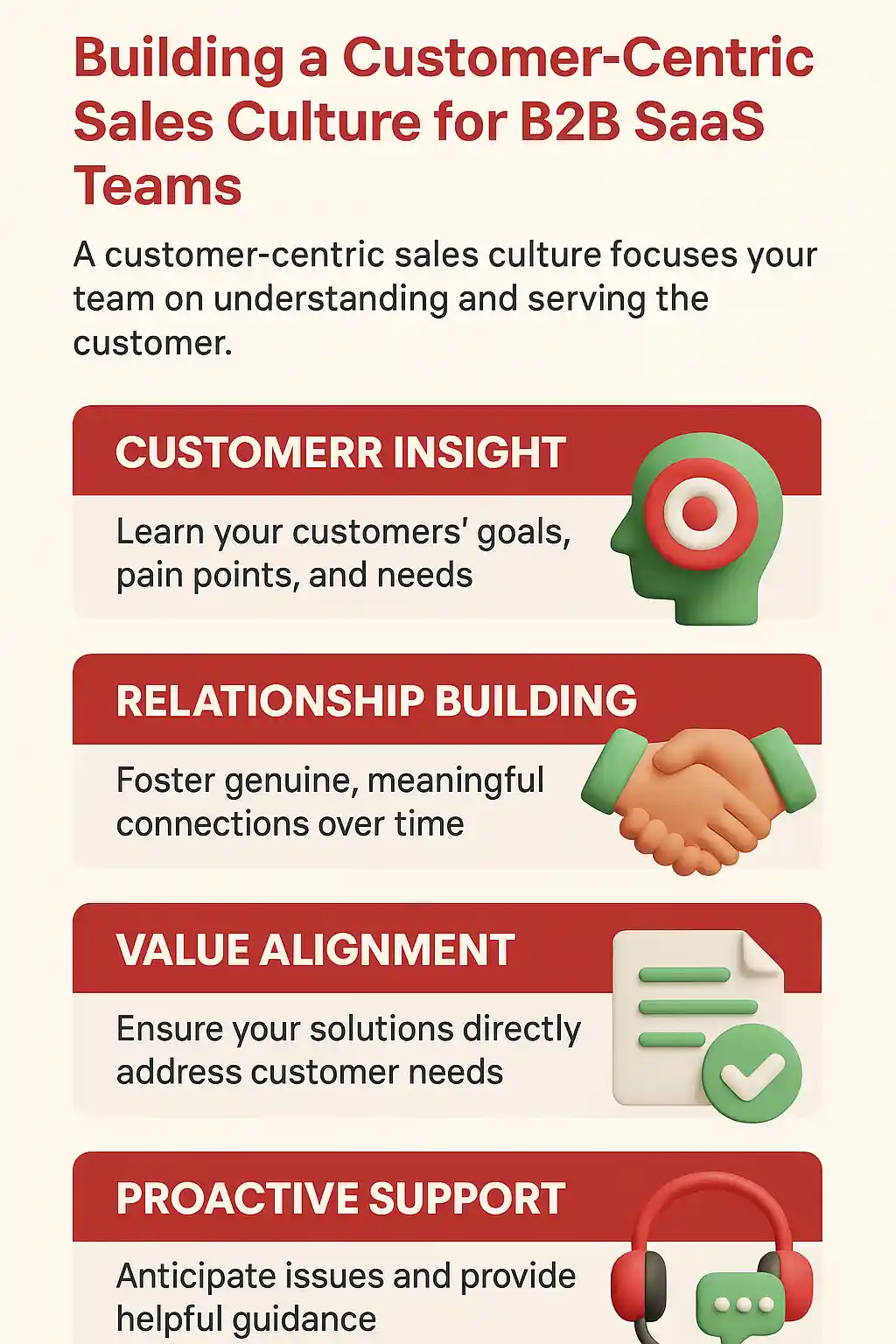 Building a Customer-Centric Sales Culture for B2B SaaS Teams

A customer-centric sales culture focuses your team on understanding and serving the customer.

CUSTOMERR INSIGHT

Learn your customers' goals, pain points, and needs

RELATIONSHIP BUILDING

Foster genuine, meaningful connections over time

VALUE ALIGNMENT

Ensure your solutions directly address customer needs

PROACTIVE SUPPORT

Anticipate issues and provide helpful guidance